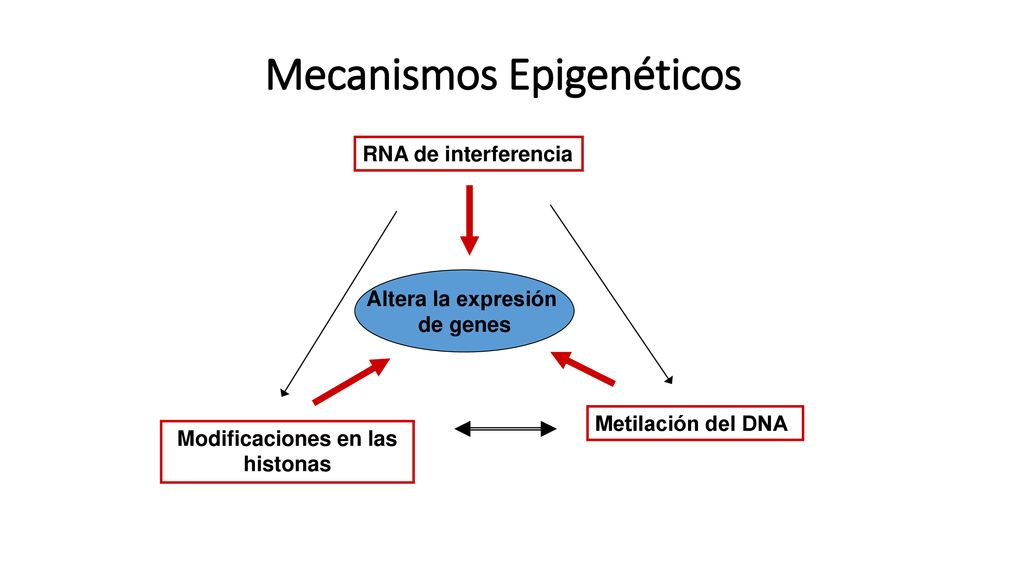 Mecanismos Epigenéticos

RNA de interferencia

Altera la expresión de genes

Modificaciones en las histonas

Metilación del DNA